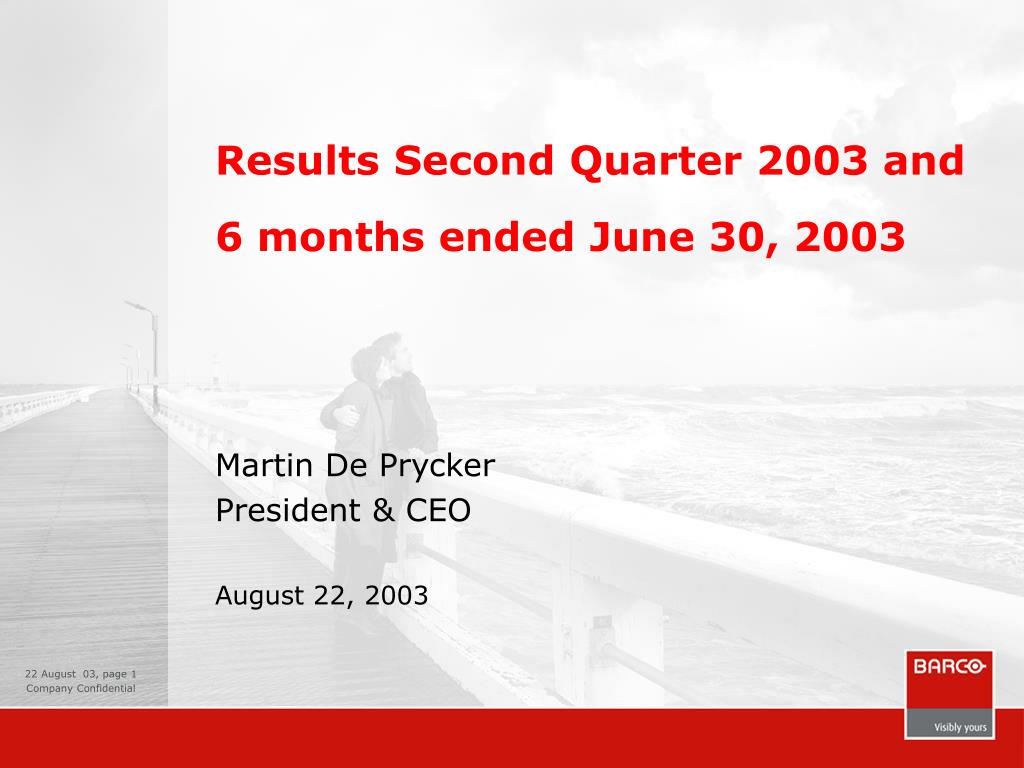 Results Second Quarter 2003 and
6 months ended June 30, 2003

Martin De Prycker
President & CEO

August 22, 2003

22 August 03, page 1
Company Confidential

BARCO
Visibly yours